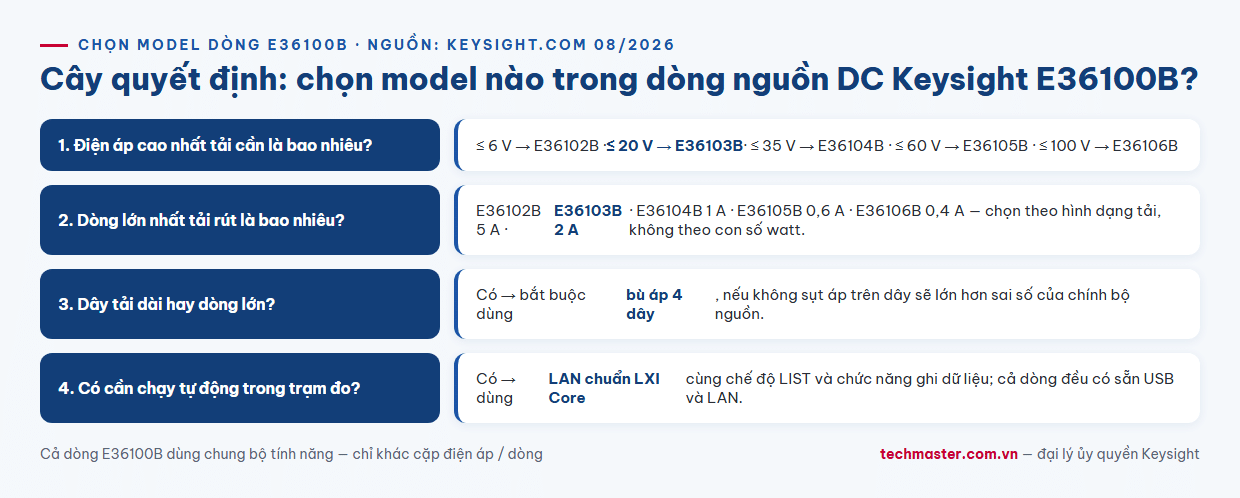 CHỌN MODEL DÒNG E36100B · NGUỒN: KEYSIGHT.COM 08/2026

Cây quyết định: chọn model nào trong dòng nguồn DC Keysight E36100B?

1. Điện áp cao nhất tải cần là bao nhiêu?

≤ 6 V → E36102B · ≤ 20 V → E36103B · ≤ 35 V → E36104B · ≤ 60 V → E36105B · ≤ 100 V → E36106B

2. Dòng lớn nhất tải rút là bao nhiêu?

E36102B 5 A · E36103B 2 A · E36104B 1 A · E36105B 0,6 A · E36106B 0,4 A — chọn theo hình dạng tải, không theo con số watt.

3. Dây tải dài hay dòng lớn?

Có → bắt buộc dùng bù áp 4 dây, nếu không sụt áp trên dây sẽ lớn hơn sai số của chính bộ nguồn.

4. Có cần chạy tự động trong trạm đo?

Có → dùng LAN chuẩn LXI Core cùng chế độ LIST và chức năng ghi dữ liệu; cả dòng đều có sẵn USB và LAN.

Cả dòng E36100B dùng chung bộ tính năng — chỉ khác cặp điện áp / dòng

techmaster.com.vn — đại lý ủy quyền Keysight